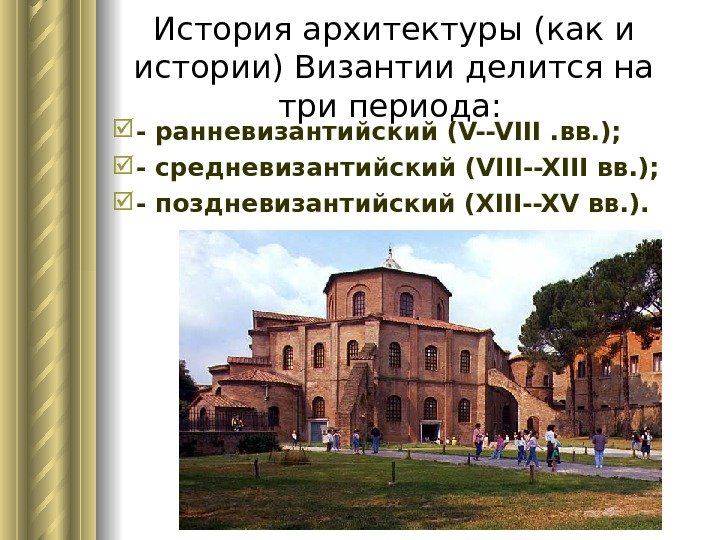 История архитектуры (как и истории) Византии делится на три периода:

- ранневизантийский (V--VIII .вв.);
- средневизантийский (VIII--XIII вв.);
- поздневизантийский (XIII--XV вв.).